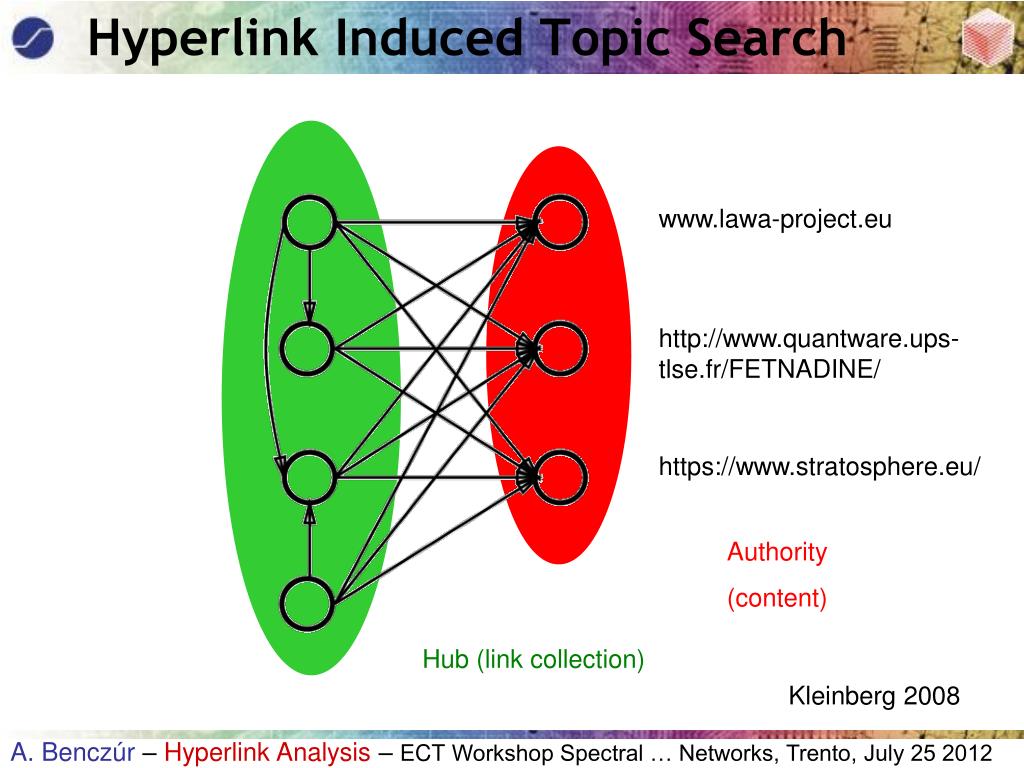 Hyperlink Induced Topic Search

www.lawa-project.eu

http://www.quantware.ups-tlse.fr/FETNADINE/

https://www.stratosphere.eu/

Authority
(content)

Hub (link collection)

Kleinberg 2008

A. Benczúr – Hyperlink Analysis – ECT Workshop Spectral … Networks, Trento, July 25 2012